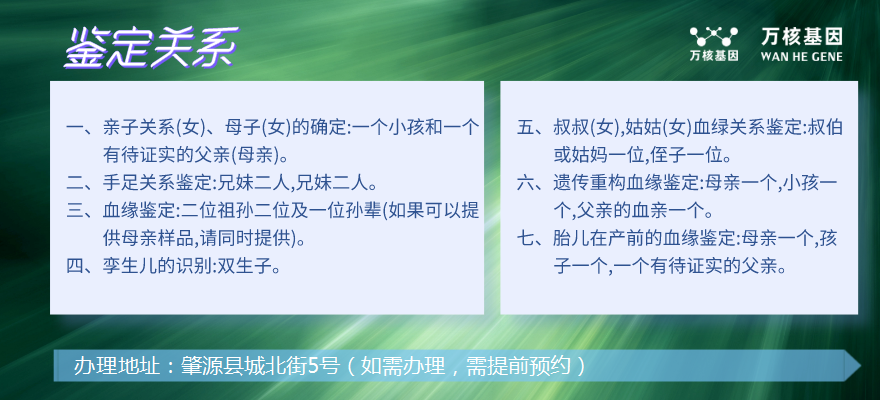 鉴定关系

万核基因
万核基因
WAN HE GENE

一、亲子关系(女)、母子(女)的确定:一个小孩和一个有待证实的父亲(母亲)。
二、手足关系鉴定:兄妹二人,兄妹二人。
三、血缘鉴定:二位祖孙二位及一位孙辈(如果可以提供母亲样品,请同时提供)。
四、孪生儿的识别:双生子。

五、叔叔(女),姑姑(女)血绿关系鉴定:叔伯或姑妈一位,侄子一位。
六、遗传重构血缘鉴定:母亲一个,小孩一个,父亲的血亲一个。
七、胎儿在产前的血缘鉴定:母亲一个,孩子一个,一个有待证实的父亲。

办理地址：肇源县城北街5号（如需办理，需提前预约）